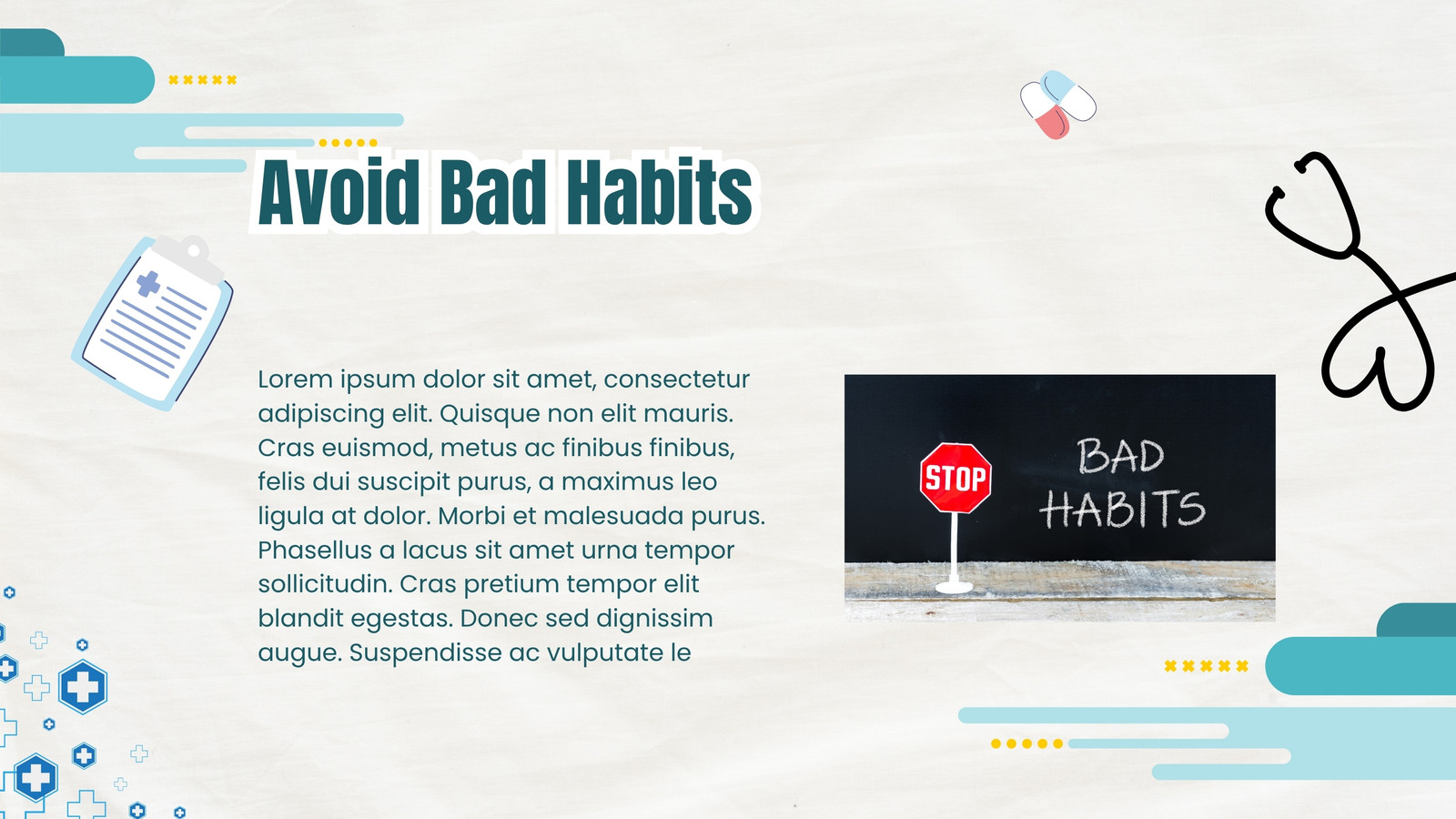 Avoid Bad Habits

Lorem ipsum dolor sit amet, consectetur adipiscing elit. Quisque non elit mauris. Cras euismod, metus ac finibus finibus, felis dui suscipit purus, a maximus leo ligula at dolor. Morbi et malesuada purus. Phasellus a lacus sit amet urna tempor sollicitudin. Cras pretium tempor elit blandit egestas. Donec sed dignissim augue. Suspendisse ac vulputate le

STOP

BAD HABITS